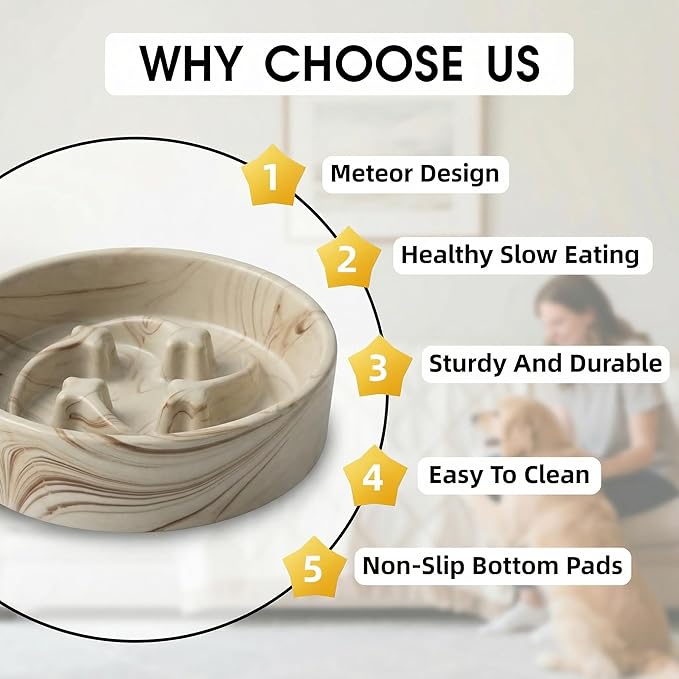 WHY CHOOSE US

1 Meteor Design

2 Healthy Slow Eating

3 Sturdy And Durable

4 Easy To Clean

5 Non-Slip Bottom Pads